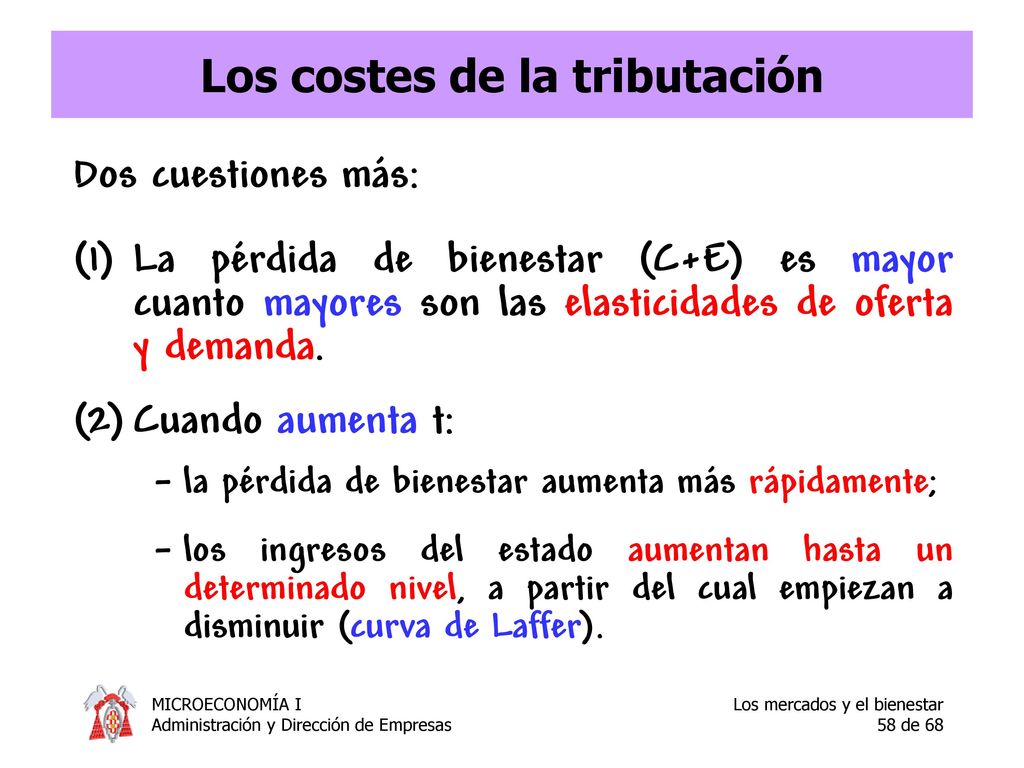 Los costes de la tributación

Dos cuestiones más:

(1) La pérdida de bienestar (C+E) es mayor cuanto mayores son las elasticidades de oferta y demanda.

(2) Cuando aumenta t:

– la pérdida de bienestar aumenta más rápidamente;

– los ingresos del estado aumentan hasta un determinado nivel, a partir del cual empiezan a disminuir (curva de Laffer).

MICROECONOMÍA I
Administración y Dirección de Empresas

Los mercados y el bienestar
58 de 68